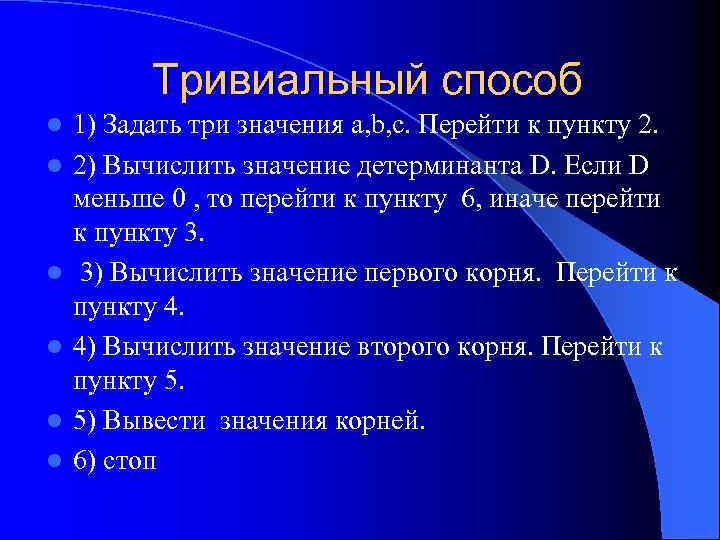 Тривиальный способ

1) Задать три значения a,b,c. Перейти к пункту 2.

2) Вычислить значение детерминанта D. Если D меньше 0 , то перейти к пункту 6, иначе перейти к пункту 3.

3) Вычислить значение первого корня. Перейти к пункту 4.

4) Вычислить значение второго корня. Перейти к пункту 5.

5) Вывести значения корней.

6) стоп